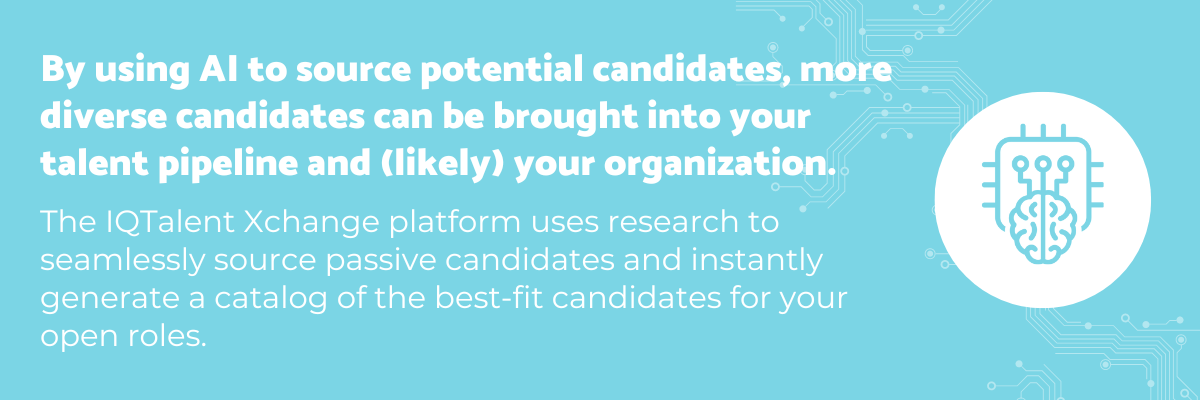 By using AI to source potential candidates, more diverse candidates can be brought into your talent pipeline and (likely) your organization.

The IQTalent Xchange platform uses research to seamlessly source passive candidates and instantly generate a catalog of the best-fit candidates for your open roles.